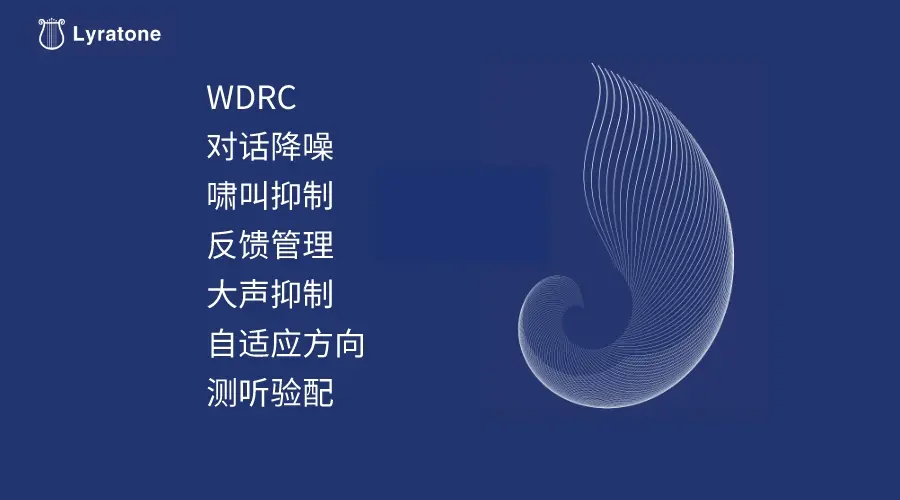 Lyratone

WDRC
对话降噪
啸叫抑制
反馈管理
大声抑制
自适应方向
测听验配